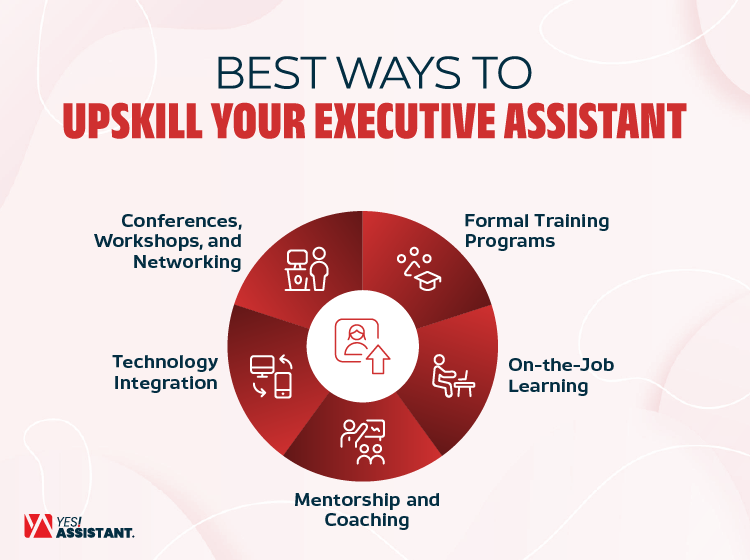 BEST WAYS TO
UPSKILL YOUR EXECUTIVE ASSISTANT

Conferences, Workshops, and Networking

Formal Training Programs

Technology Integration

On-the-Job Learning

Mentorship and Coaching

YES! ASSISTANT.